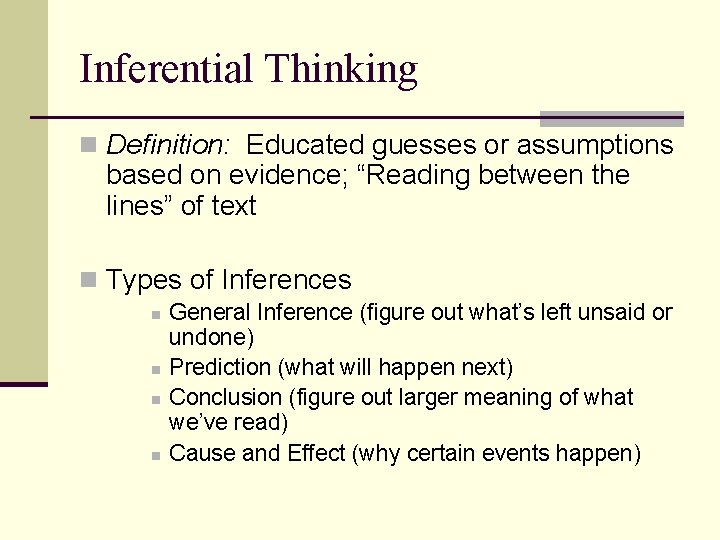 Inferential Thinking

Definition: Educated guesses or assumptions based on evidence; “Reading between the lines” of text

Types of Inferences

General Inference (figure out what’s left unsaid or undone)

Prediction (what will happen next)

Conclusion (figure out larger meaning of what we’ve read)

Cause and Effect (why certain events happen)